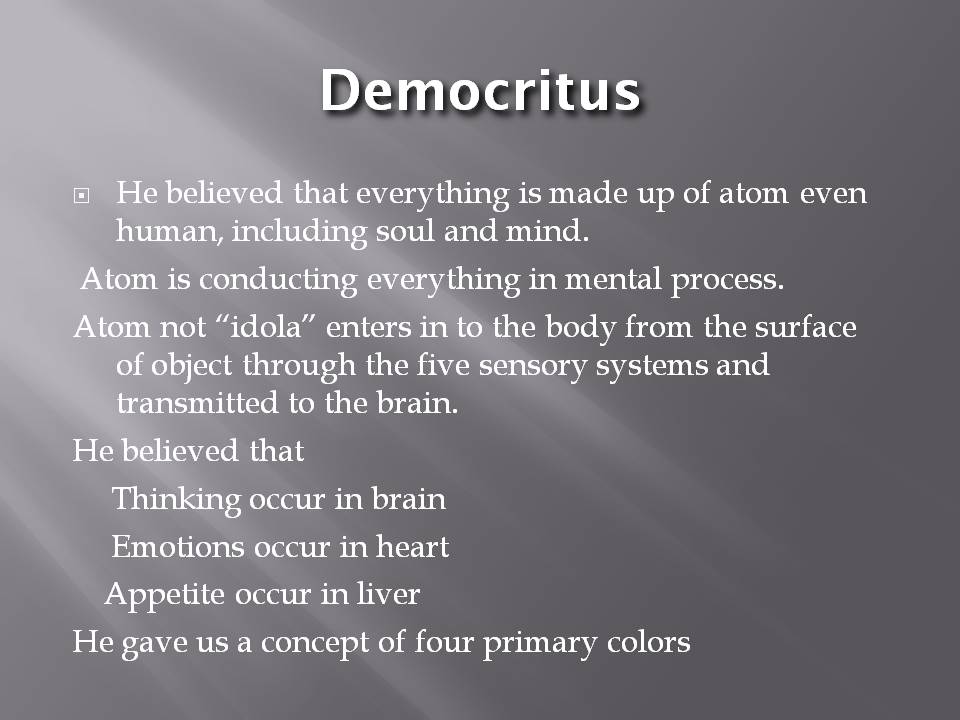 Democritus

He believed that everything is made up of atom even human, including soul and mind.

Atom is conducting everything in mental process.

Atom not “idola” enters in to the body from the surface of object through the five sensory systems and transmitted to the brain.

He believed that

Thinking occur in brain

Emotions occur in heart

Appetite occur in liver

He gave us a concept of four primary colors